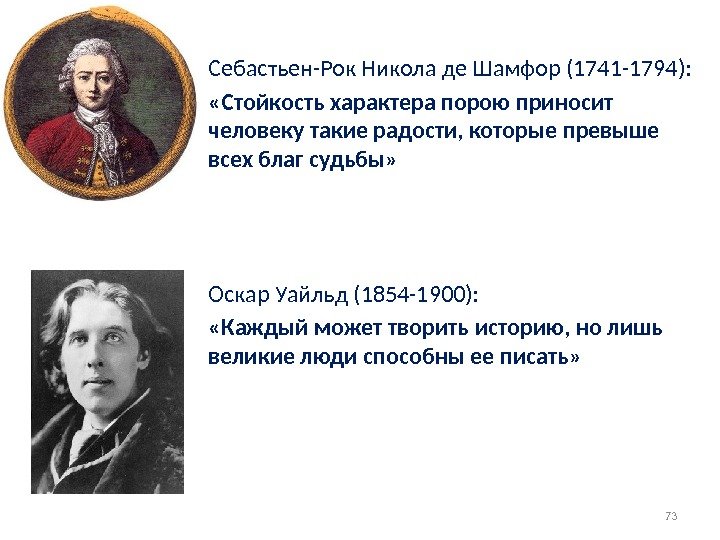 Себастьен-Рок Никола де Шамфор (1741-1794):

«Стойкость характера порою приносит человеку такие радости, которые превыше всех благ судьбы»

Оскар Уайльд (1854-1900):

«Каждый может творить историю, но лишь великие люди способны ее писать»

73